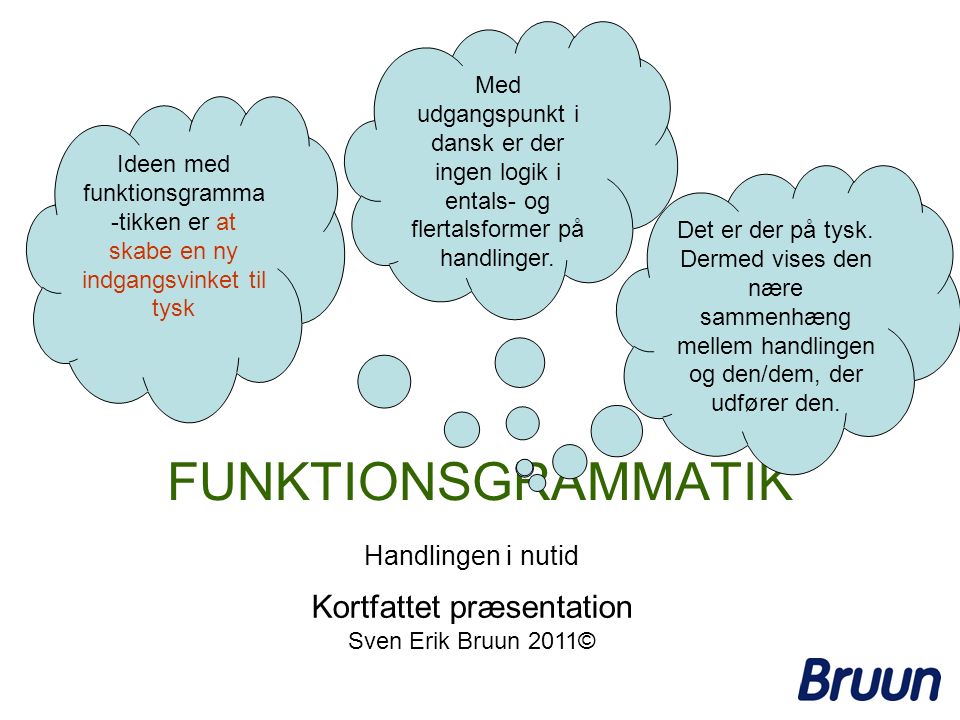 Ideen med funktionsgramma-tikken er at skabe en ny indgangsvinket til tysk

Med udgangspunkt i dansk er der ingen logik i entals- og flertalsformer på handlinger.

Det er der på tysk. Dermed vises den nære sammenhæng mellem handlingen og den/dem, der udfører den.

FUNKTIONSGRAMMATIK

Handlingen i nutid

Kortfattet præsentation

Sven Erik Bruun 2011©

Bruun